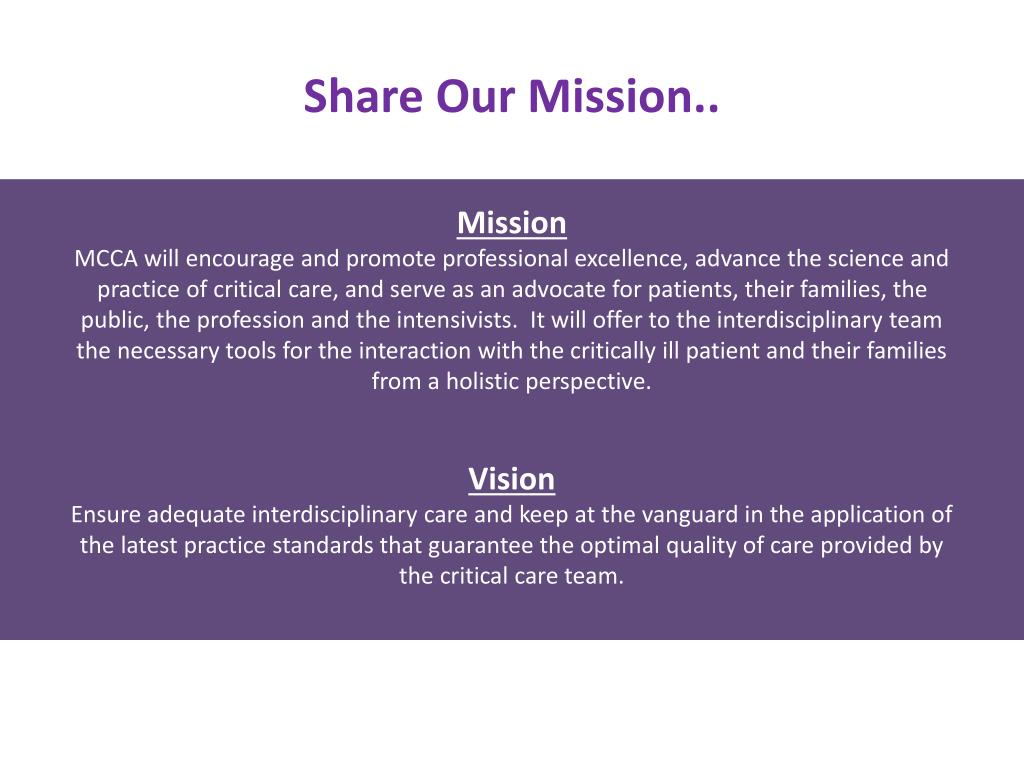 Share Our Mission..

Mission
MCCA will encourage and promote professional excellence, advance the science and practice of critical care, and serve as an advocate for patients, their families, the public, the profession and the intensivists. It will offer to the interdisciplinary team the necessary tools for the interaction with the critically ill patient and their families from a holistic perspective.

Vision
Ensure adequate interdisciplinary care and keep at the vanguard in the application of the latest practice standards that guarantee the optimal quality of care provided by the critical care team.